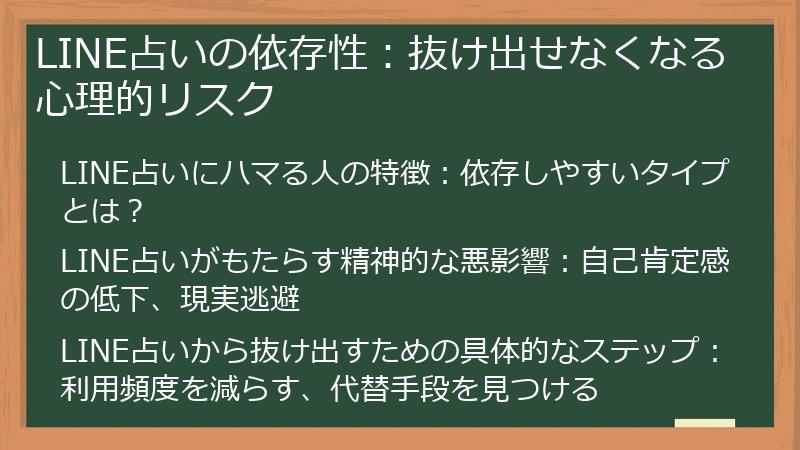 LINE占いの依存性：抜け出せなくなる心理的リスク

LINE占いにハマる人の特徴：依存しやすいタイプとは？

LINE占いがもたらす精神的な悪影響：自己肯定感の低下、現実逃避

LINE占いから抜け出すための具体的なステップ：利用頻度を減らす、代替手段を見つける